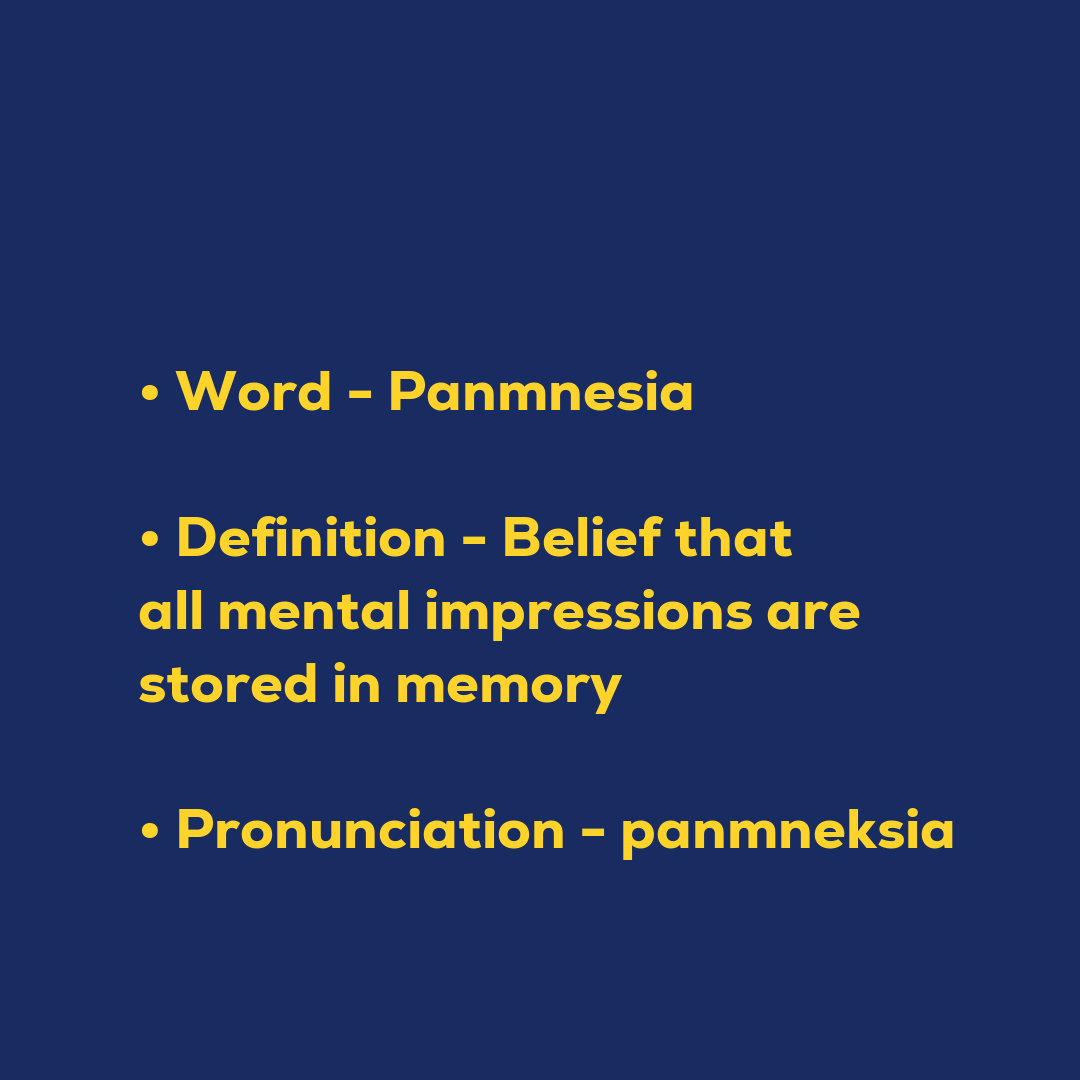 • Word - Panmnesia

• Definition - Belief that all mental impressions are stored in memory

• Pronunciation - panmneksia